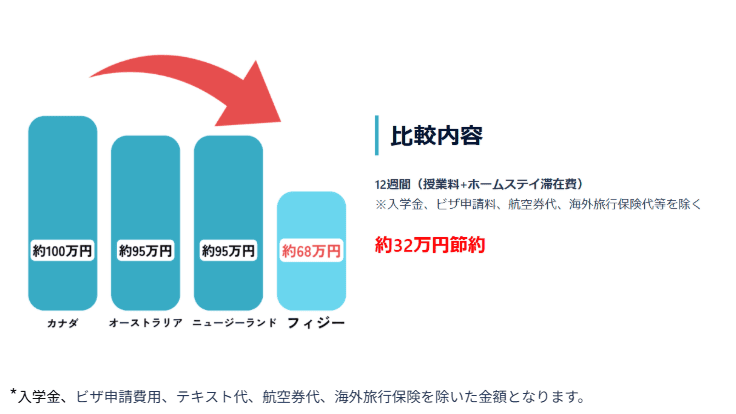 約100万円
約95万円
約95万円
約68万円

カナダ
オーストラリア
ニュージーランド
フィジー

比較内容

12週間（授業料+ホームステイ滞在費）
※入学金、ビザ申請料、航空券代、海外旅行保険代等を除く

約32万円節約

*入学金、ビザ申請費用、テキスト代、航空券代、海外旅行保険を除いた金額となります。